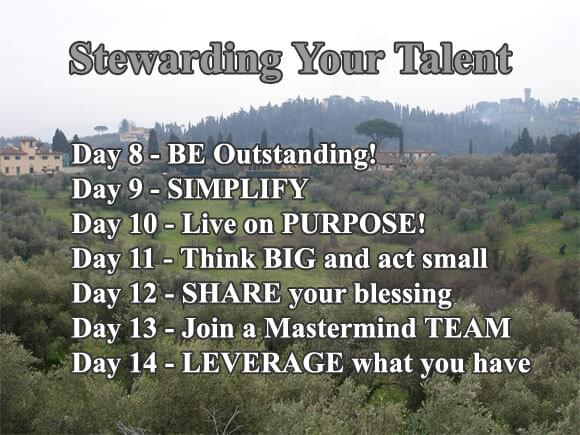 Stewarding Your Talent

Day 8 - BE Outstanding!
Day 9 - SIMPLIFY
Day 10 - Live on PURPOSE!
Day 11 - Think BIG and act small
Day 12 - SHARE your blessing
Day 13 - Join a Mastermind TEAM
Day 14 - LEVERAGE what you have